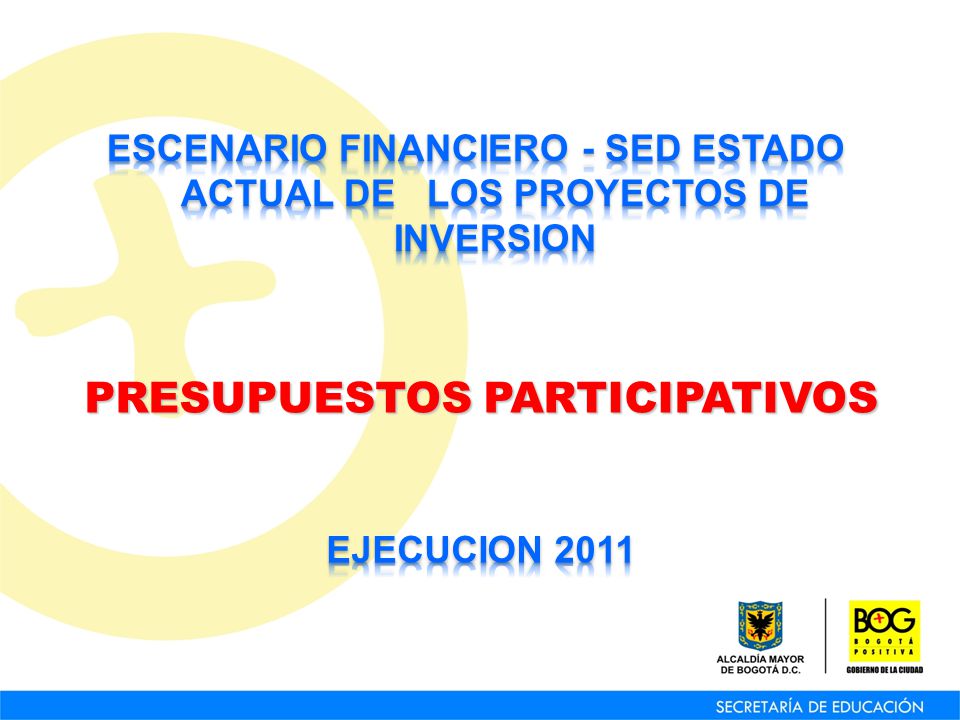 ESCENARIO FINANCIERO - SED ESTADO ACTUAL DE LOS PROYECTOS DE INVERSION

PRESUPUESTOS PARTICIPATIVOS

EJECUCION 2011

ALCALDÍA MAYOR DE BOGOTÁ D.C.

BOG BOGOTÁ POSITIVA GOBIERNO DE LA CIUDAD

SECRETARÍA DE EDUCACIÓN